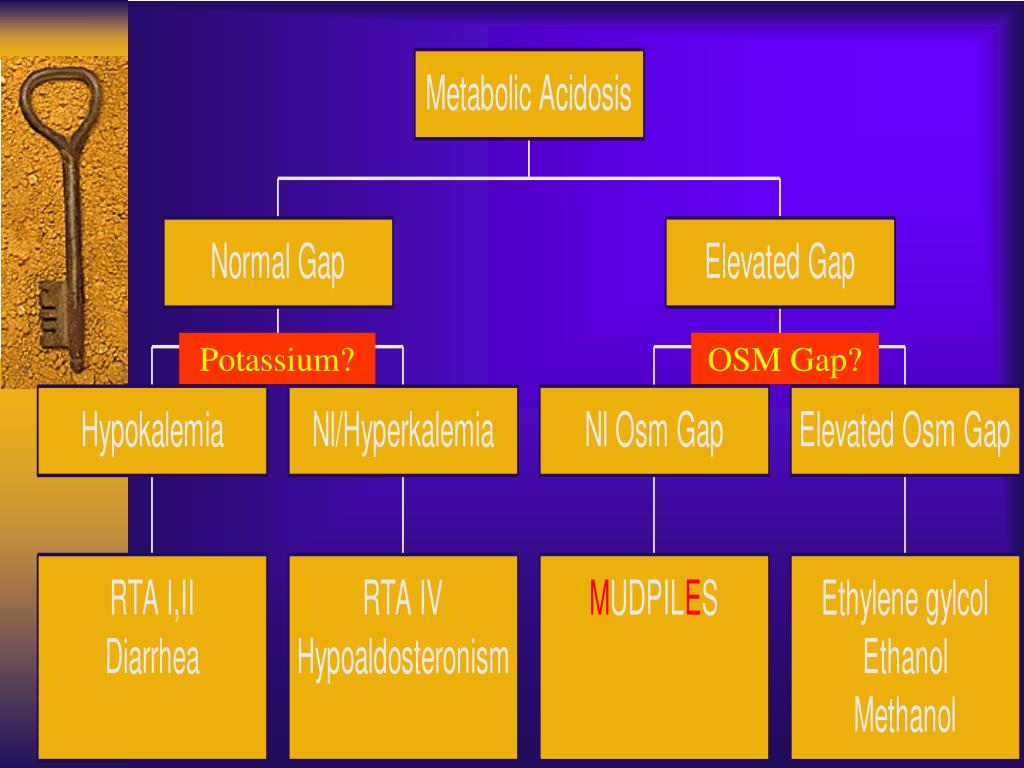 Metabolic Acidosis

Normal Gap

Elevated Gap

Potassium?

OSM Gap?

Hypokalemia

Nl/Hyperkalemia

Nl Osm Gap

Elevated Osm Gap

RTA I,II
Diarrhea

RTA IV
Hypoaldosteronism

MUDPILES

Ethylene gylcol
Ethanol
Methanol